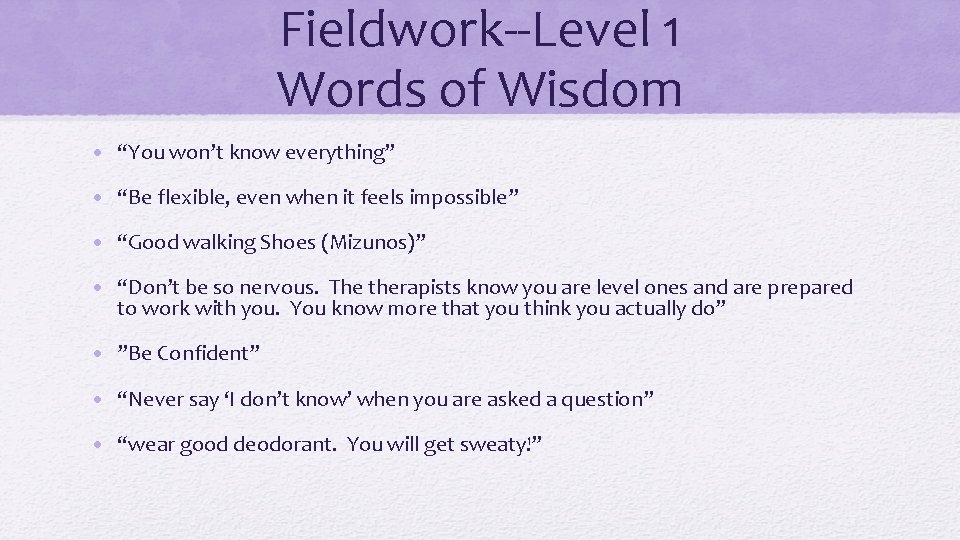 Fieldwork--Level 1
Words of Wisdom

• “You won’t know everything”
• “Be flexible, even when it feels impossible”
• “Good walking Shoes (Mizunos)”
• “Don’t be so nervous. The therapists know you are level ones and are prepared to work with you. You know more that you think you actually do”
• ”Be Confident”
• “Never say ‘I don’t know’ when you are asked a question”
• “wear good deodorant. You will get sweaty!”